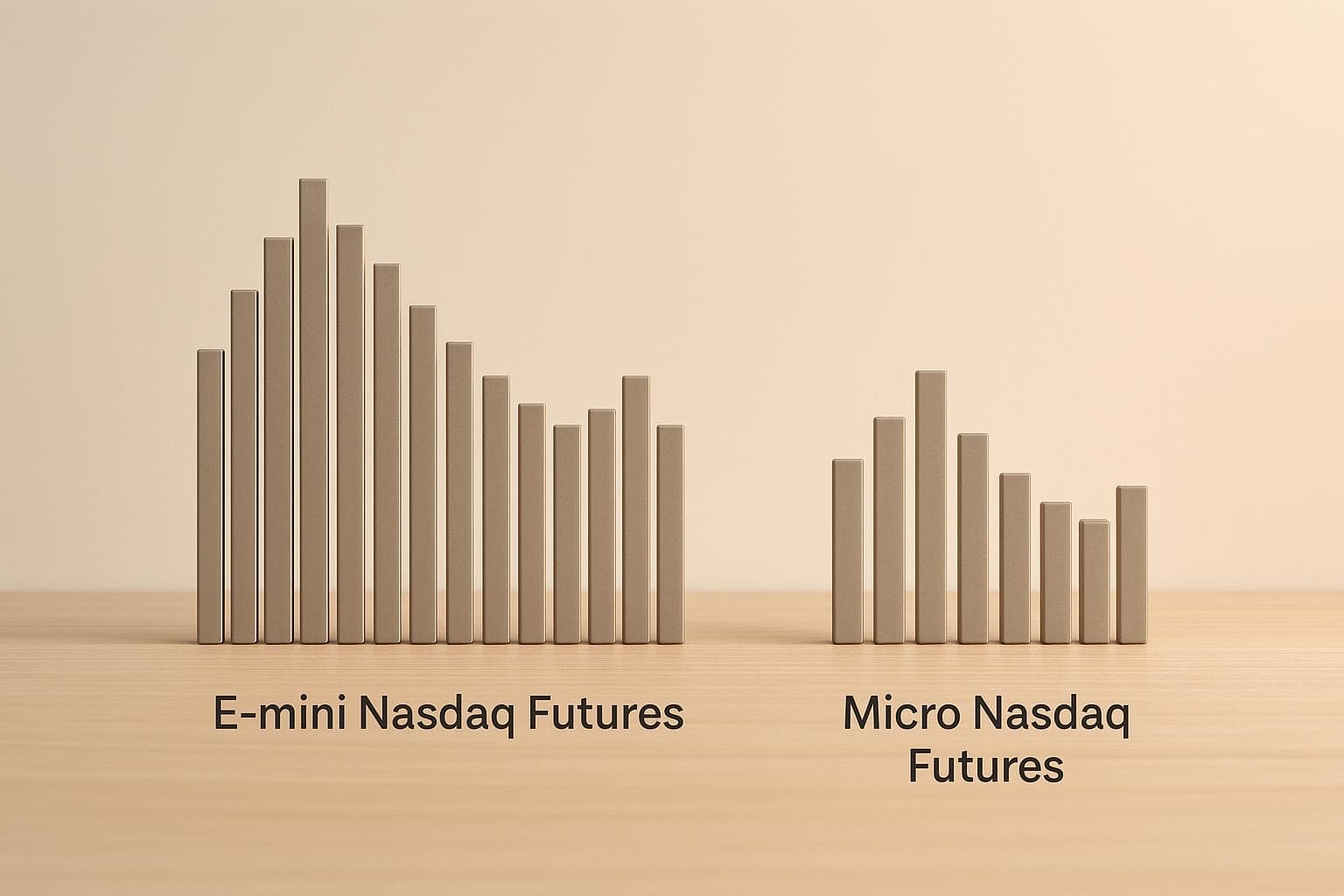 E-mini Nasdaq Futures

Micro Nasdaq Futures